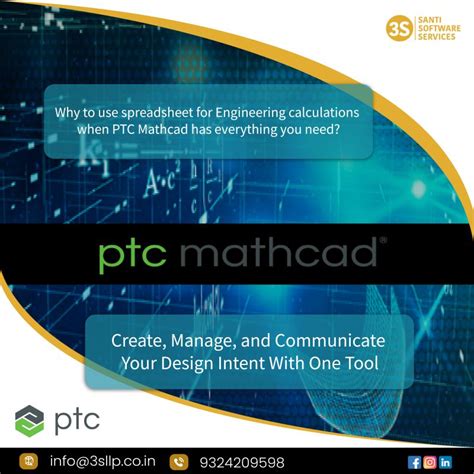 3S SANTI SOFTWARE SERVICES

Why to use spreadsheet for Engineering calculations when PTC Mathcad has everything you need?

ptc mathcad®

Create, Manage, and Communicate Your Design Intent With One Tool

ptc

info@3sllp.co.in 9324209598